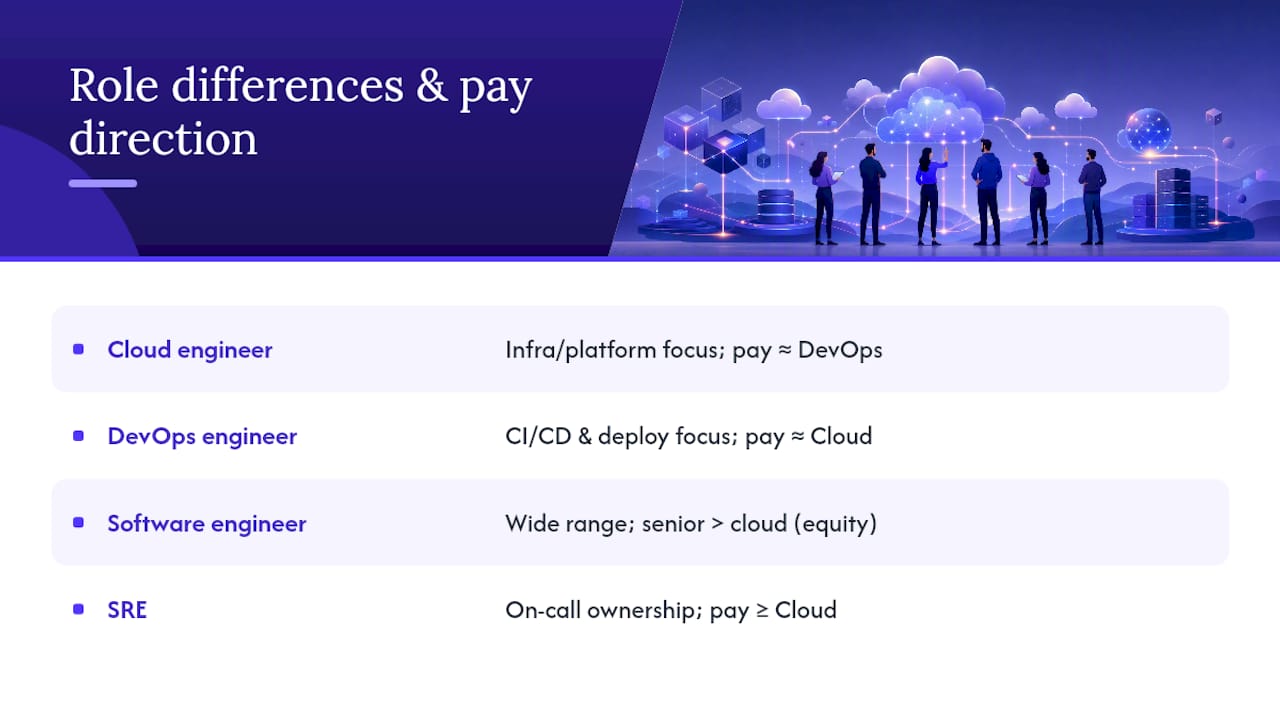 Role differences & pay direction

| | |
|---|---|
| Cloud engineer | Infra/platform focus; pay ≈ DevOps |
| DevOps engineer | CI/CD & deploy focus; pay ≈ Cloud |
| Software engineer | Wide range; senior > cloud (equity) |
| SRE | On-call ownership; pay ≥ Cloud |